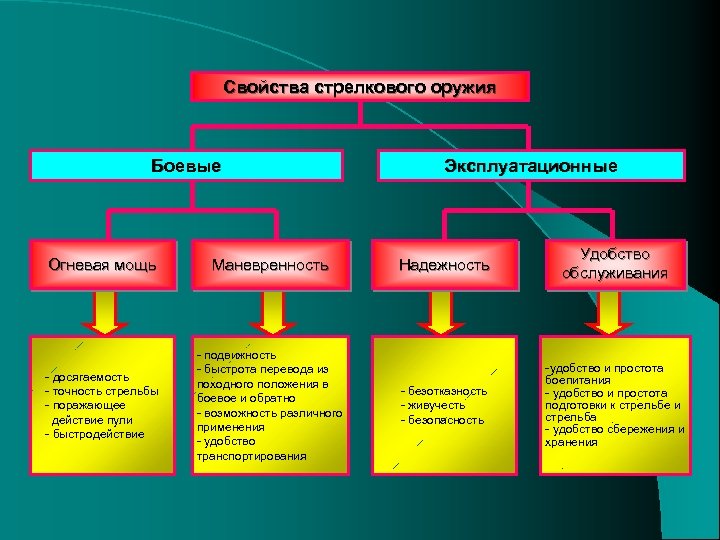 Свойства стрелкового оружия

Боевые

Эксплуатационные

Огневая мощь

Маневренность

Надежность

Удобство обслуживания

- досягаемость
- точность стрельбы
- поражающее действие пули
- быстродействие

- подвижность
- быстрота перевода из походного положения в боевое и обратно
- возможность различного применения
- удобство транспортирования

- безотказность
- живучесть
- безопасность

-удобство и простота боепитания
- удобство и простота подготовки к стрельбе и стрельба
- удобство сбережения и хранения